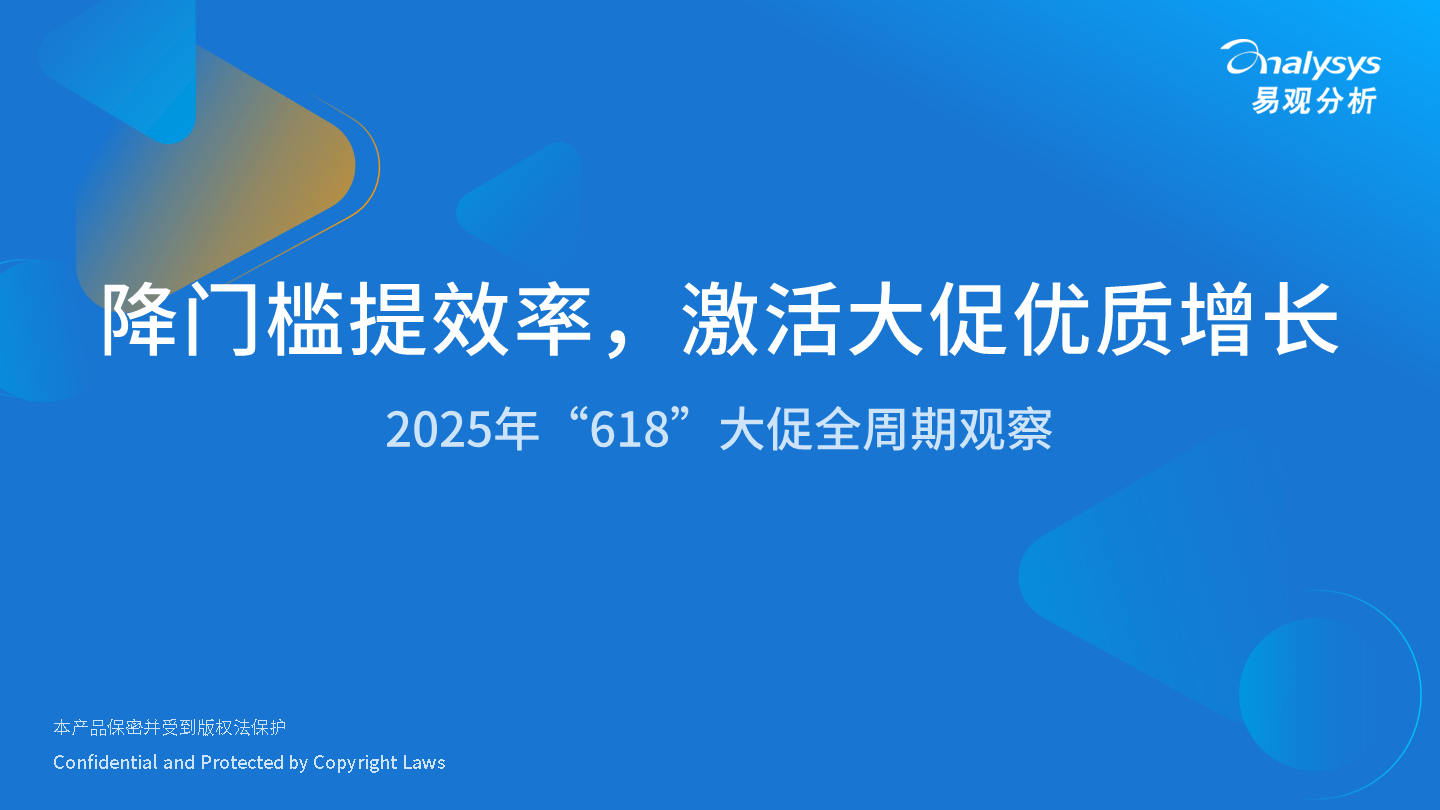 analysys
易观分析

降门槛提效率，激活大促优质增长

2025年“618”大促全周期观察

本产品保密并受到版权法保护
Confidential and Protected by Copyright Laws